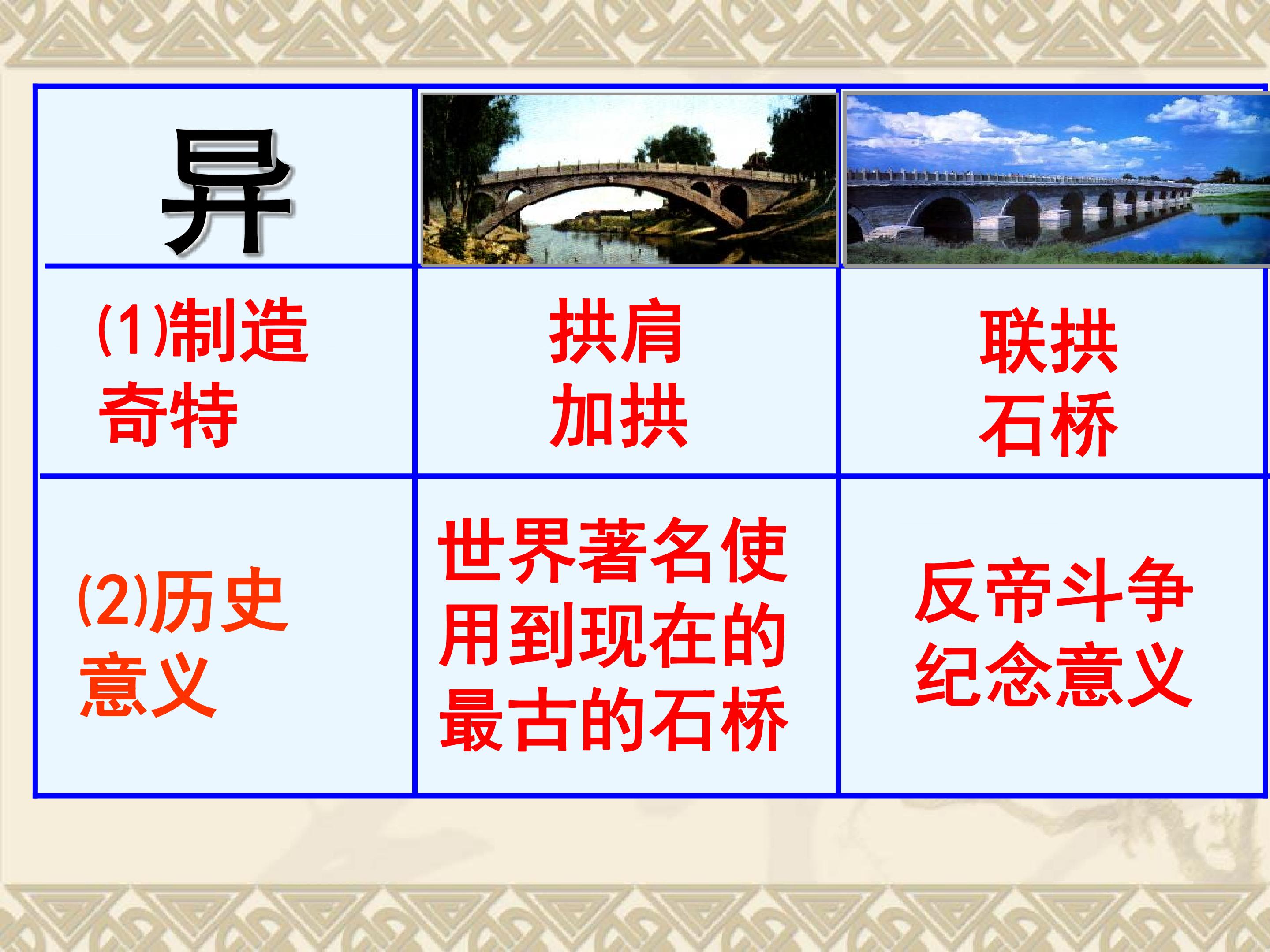 | 异 |  |  |
|---|---|---|
| (1)制造奇特 | 拱肩加拱 | 联拱石桥 |
| (2)历史意义 | 世界著名使用到现在的最古的石桥 | 反帝斗争纪念意义 |